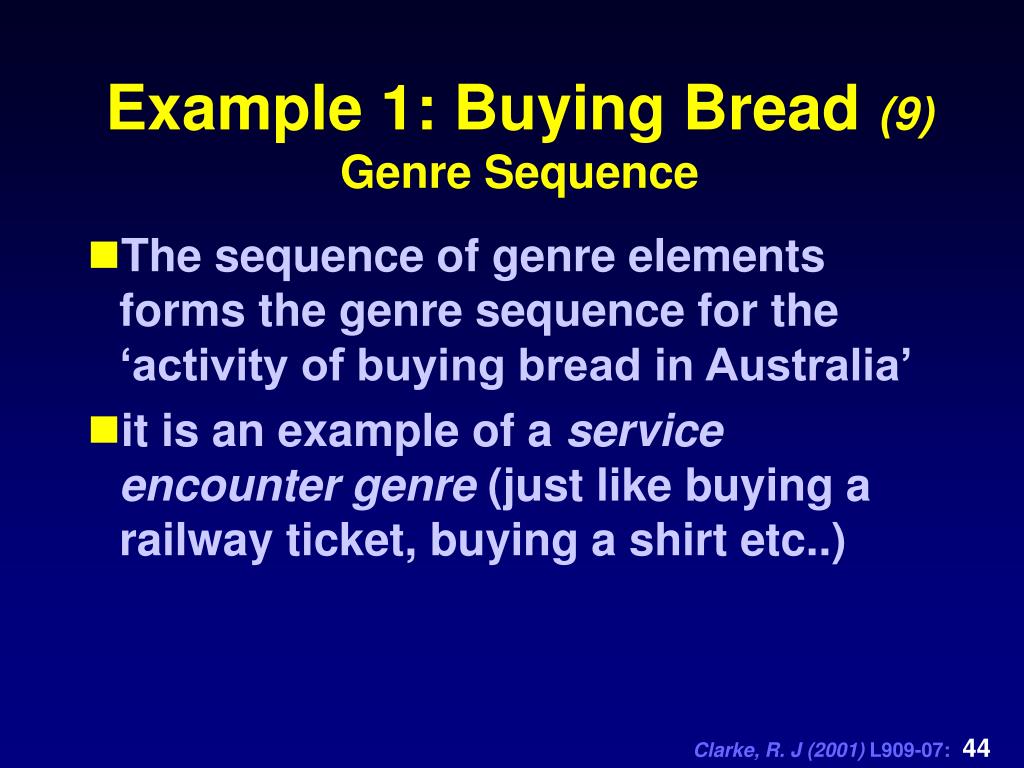 Example 1: Buying Bread (9)
Genre Sequence

The sequence of genre elements forms the genre sequence for the ‘activity of buying bread in Australia’

it is an example of a service encounter genre (just like buying a railway ticket, buying a shirt etc..)

Clarke, R. J (2001) L909-07: 44